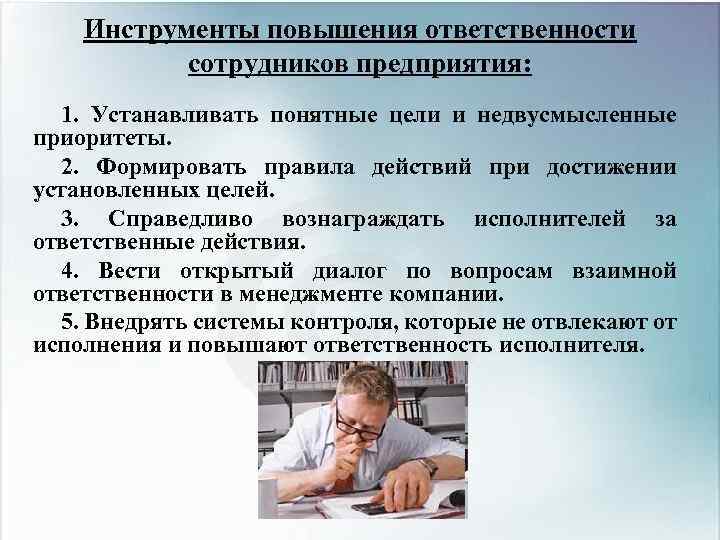 Инструменты повышения ответственности сотрудников предприятия:

1. Устанавливать понятные цели и недвусмысленные приоритеты.

2. Формировать правила действий при достижении установленных целей.

3. Справедливо вознаграждать исполнителей за ответственные действия.

4. Вести открытый диалог по вопросам взаимной ответственности в менеджменте компании.

5. Внедрять системы контроля, которые не отвлекают от исполнения и повышают ответственность исполнителя.